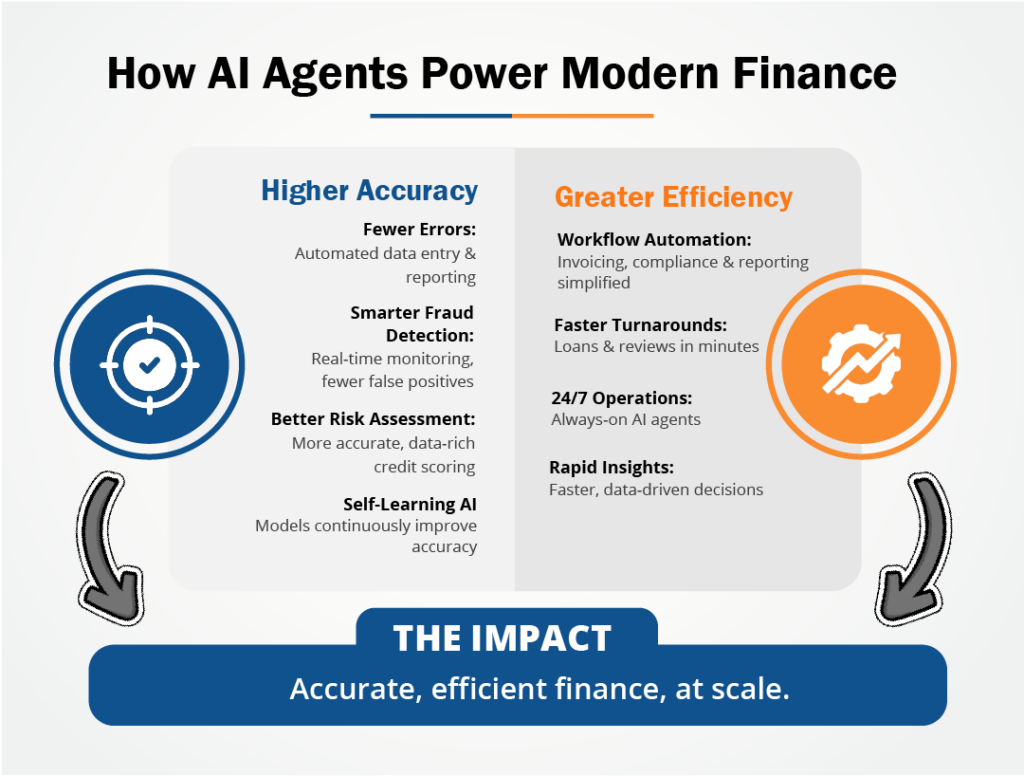 How AI Agents Power Modern Finance

Higher Accuracy

Fewer Errors:
Automated data entry & reporting

Smarter Fraud Detection:
Real-time monitoring, fewer false positives

Better Risk Assessment:
More accurate, data-rich credit scoring

Self-Learning AI
Models continuously improve accuracy

Greater Efficiency

Workflow Automation:
Invoicing, compliance & reporting simplified

Faster Turnarounds:
Loans & reviews in minutes

24/7 Operations:
Always-on AI agents

Rapid Insights:
Faster, data-driven decisions

THE IMPACT
Accurate, efficient finance, at scale.